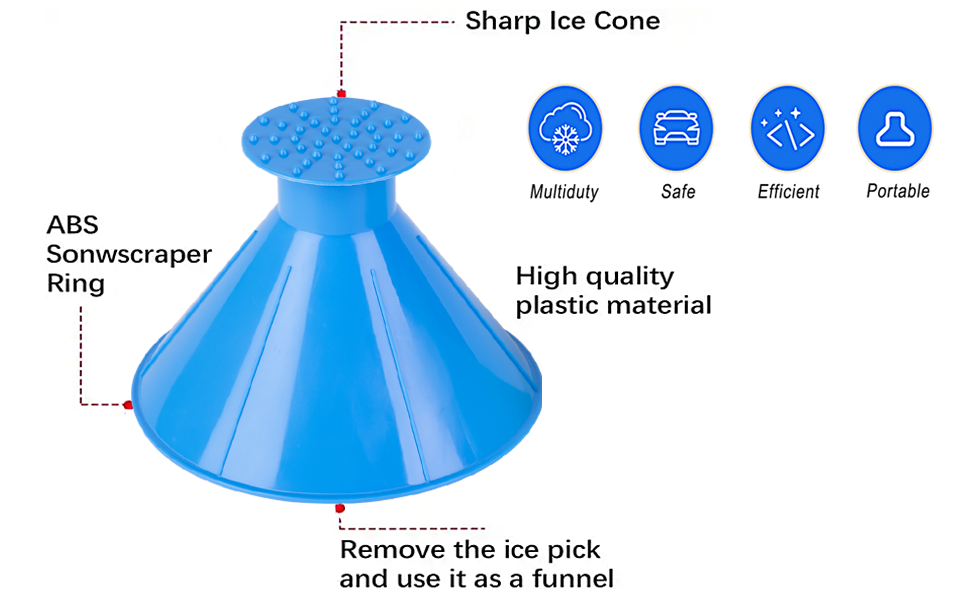 Sharp Ice Cone

Multiduty

Safe

Efficient

Portable

ABS Sonwscraper Ring

High quality plastic material

Remove the ice pick and use it as a funnel